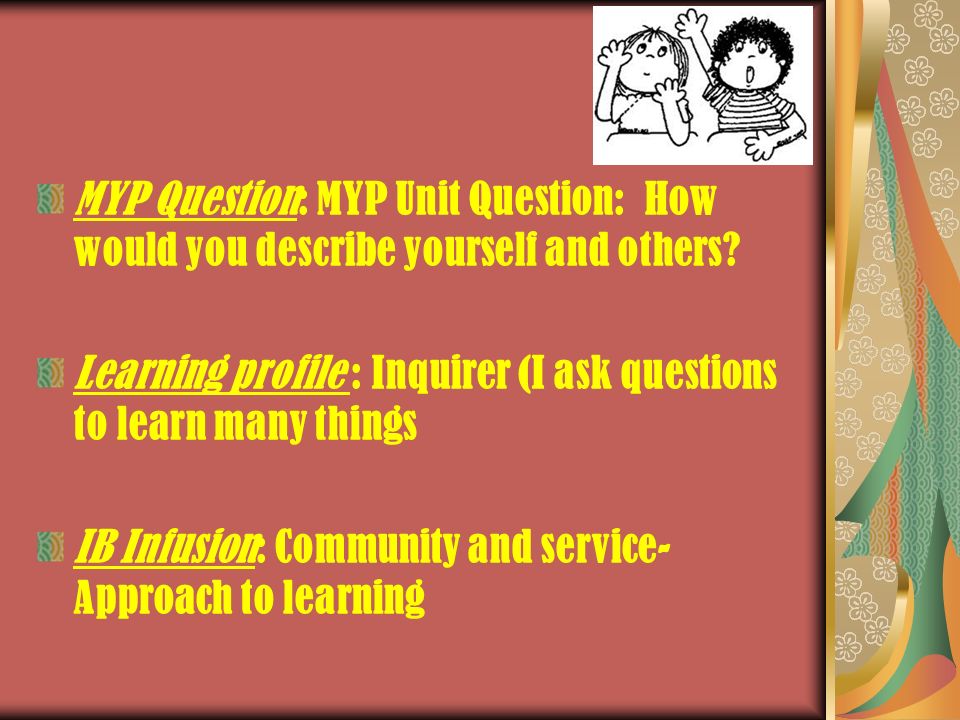 MYP Question: MYP Unit Question: How would you describe yourself and others?

Learning profile : Inquirer (I ask questions to learn many things

IB Infusion: Community and service- Approach to learning